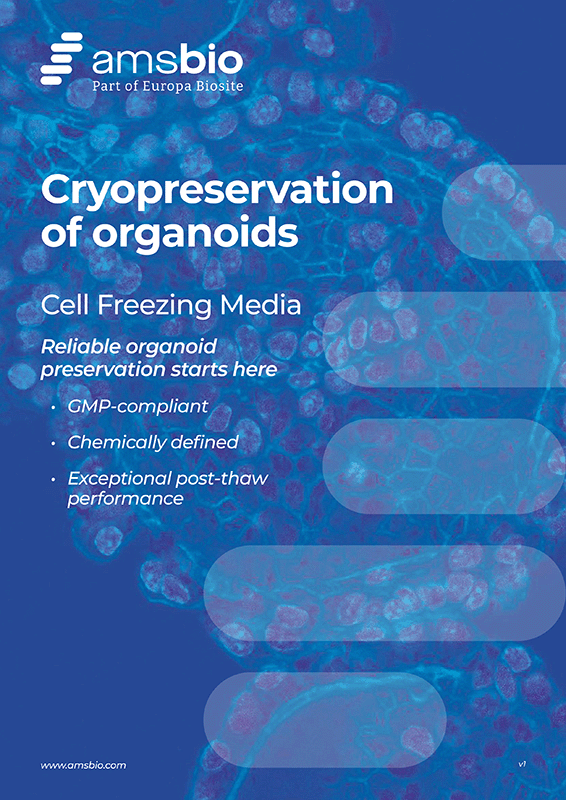 amsbio
Part of Europa Biosite

Cryopreservation of organoids

Cell Freezing Media

Reliable organoid preservation starts here

• GMP-compliant
• Chemically defined
• Exceptional post-thaw performance

www.amsbio.com

v1